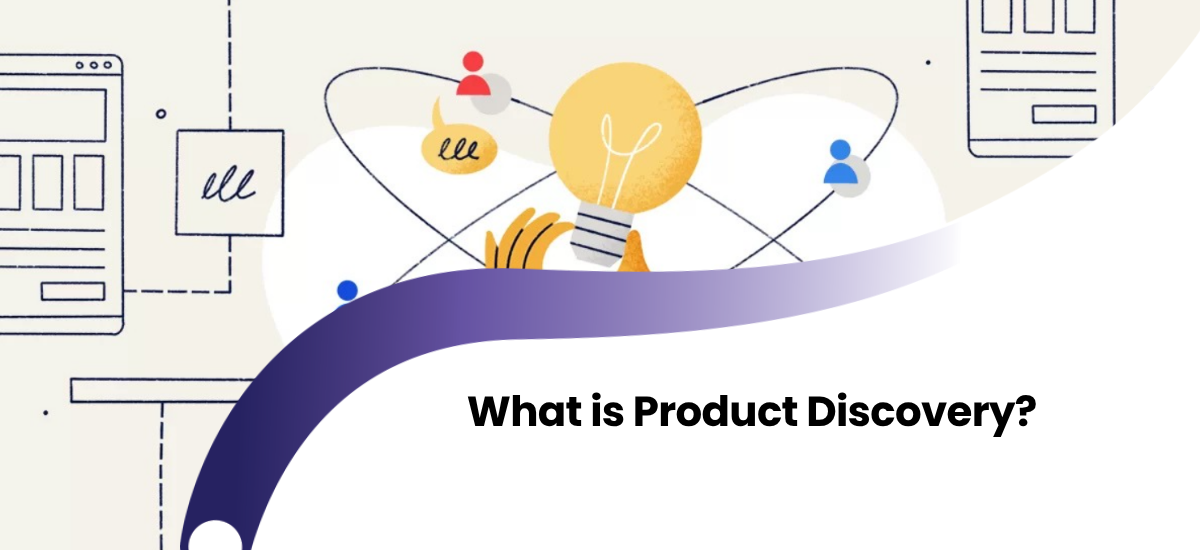 What is Product Discovery?